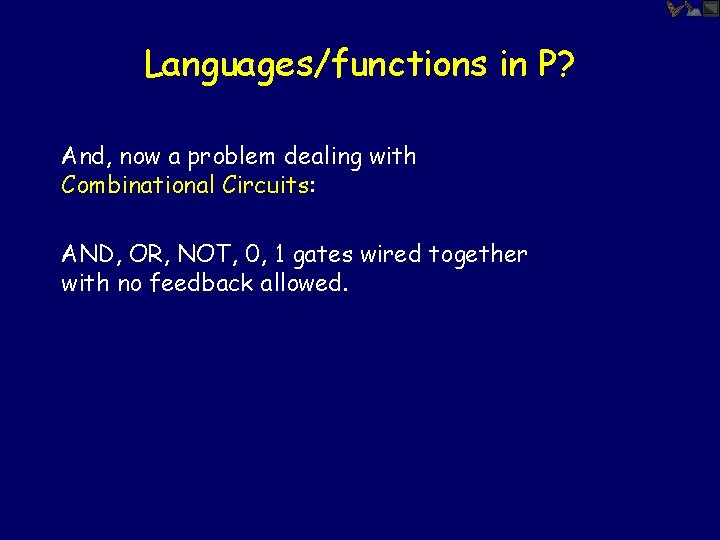 Languages/functions in P?

And, now a problem dealing with Combinational Circuits:

AND, OR, NOT, 0, 1 gates wired together with no feedback allowed.